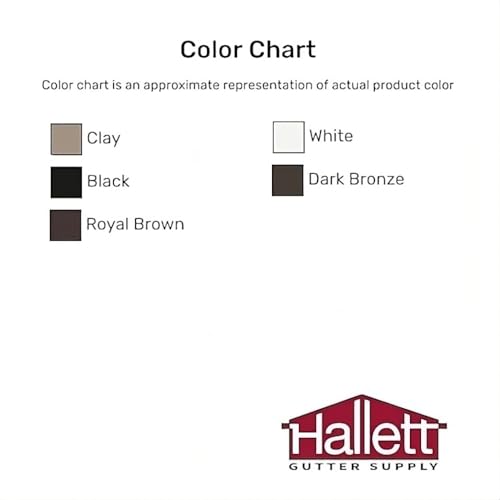 Color Chart

Color chart is an approximate representation of actual product color

Clay

Black

Royal Brown

White

Dark Bronze

Hallett
GUTTER SUPPLY